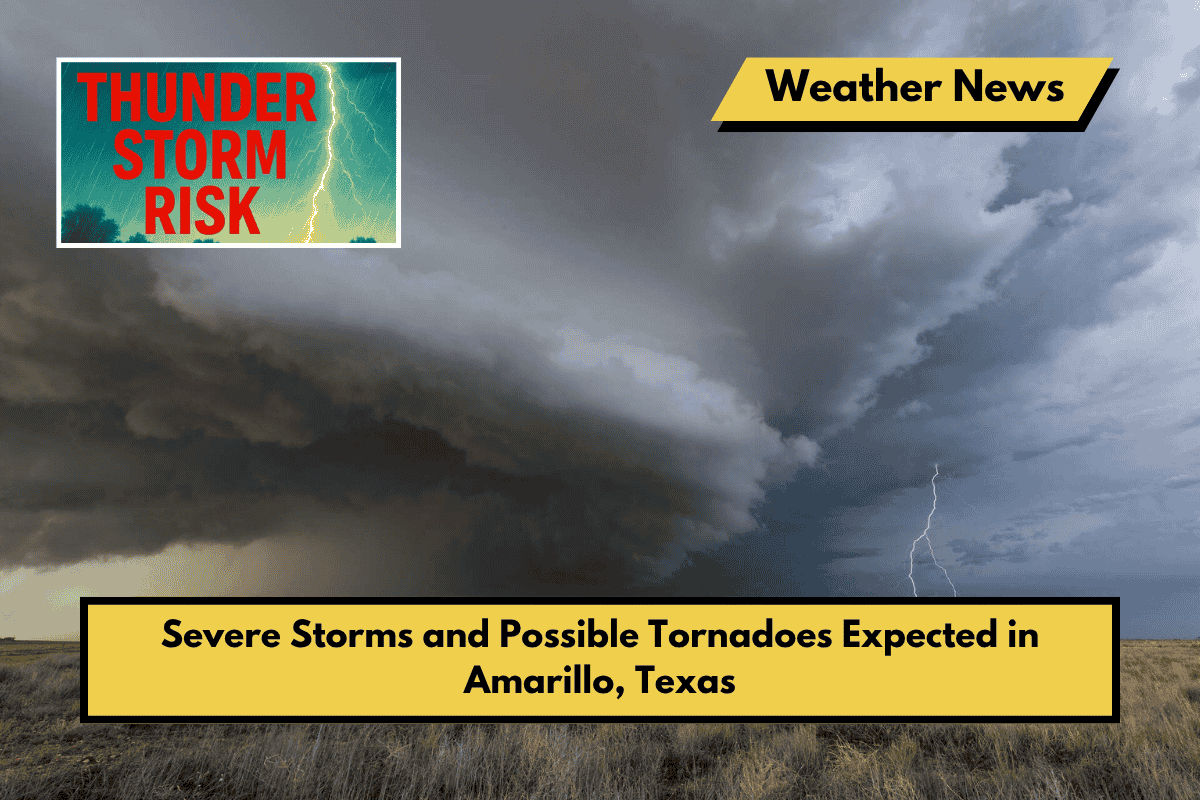 THUNDER STORM RISK

Weather News

Severe Storms and Possible Tornadoes Expected in Amarillo, Texas